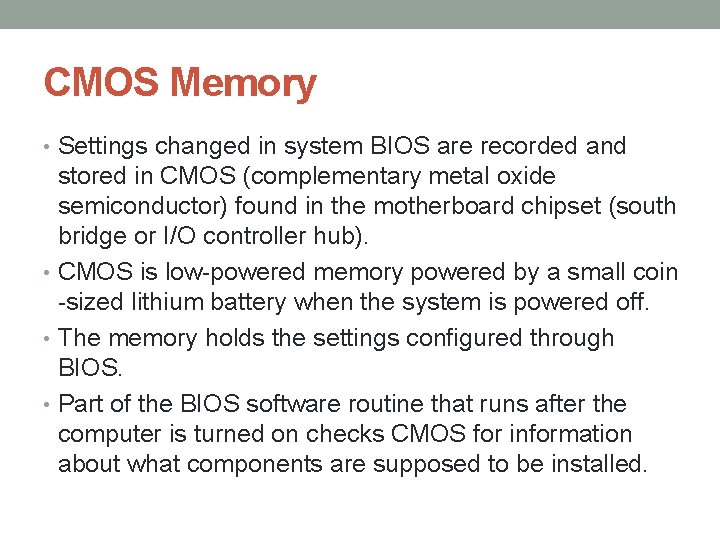 CMOS Memory

• Settings changed in system BIOS are recorded and stored in CMOS (complementary metal oxide semiconductor) found in the motherboard chipset (south bridge or I/O controller hub).

• CMOS is low-powered memory powered by a small coin -sized lithium battery when the system is powered off.

• The memory holds the settings configured through BIOS.

• Part of the BIOS software routine that runs after the computer is turned on checks CMOS for information about what components are supposed to be installed.